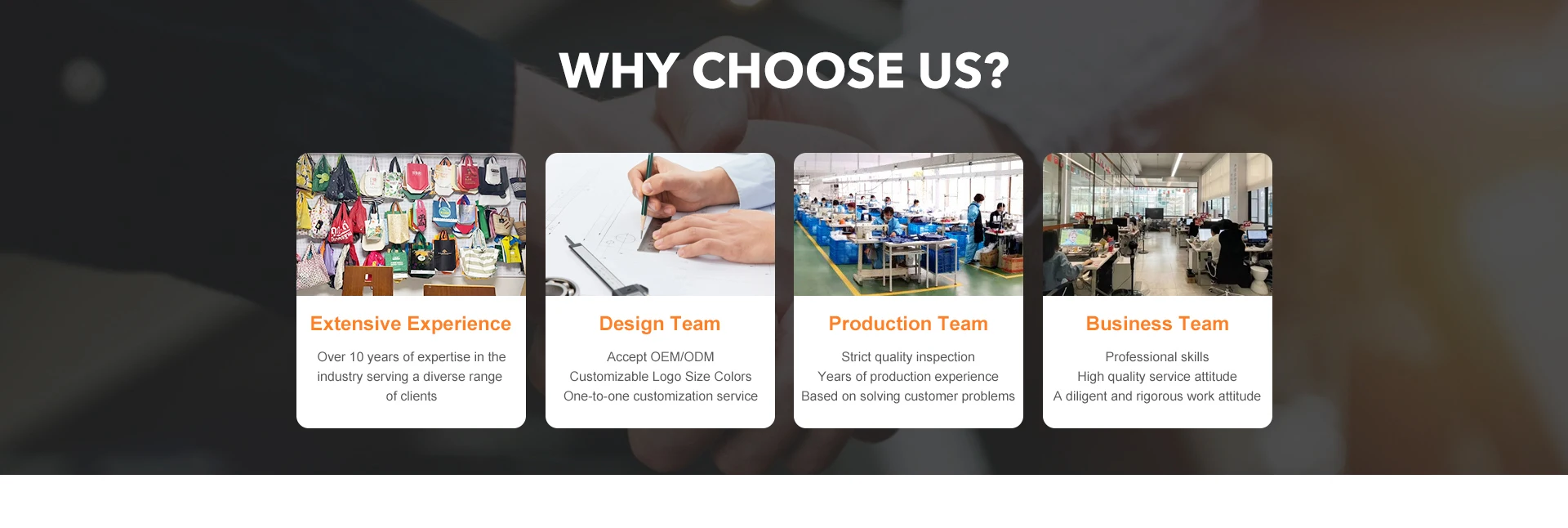 WHY CHOOSE US?

Extensive Experience

Over 10 years of expertise in the industry serving a diverse range of clients

Design Team

Accept OEM/ODM
Customizable Logo Size Colors
One-to-one customization service

Production Team

Strict quality inspection
Years of production experience
Based on solving customer problems

Business Team

Professional skills
High quality service attitude
A diligent and rigorous work attitude